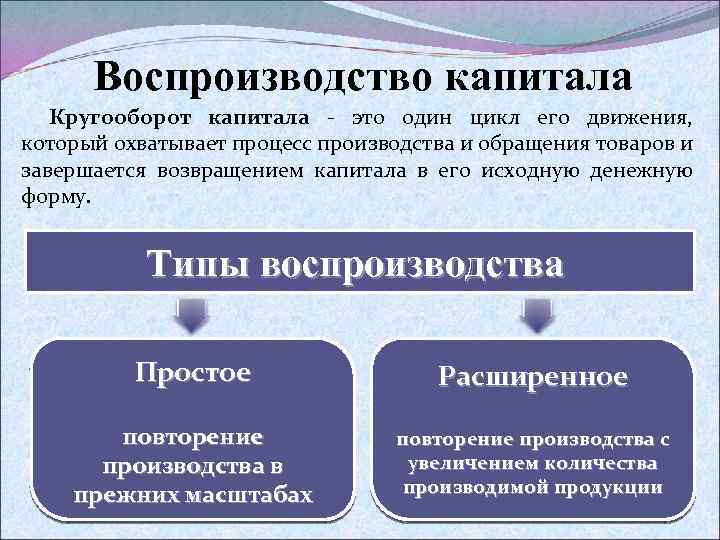 Воспроизводство капитала

Кругооборот капитала - это один цикл его движения, который охватывает процесс производства и обращения товаров и завершается возвращением капитала в его исходную денежную форму.

Типы воспроизводства

Простое

повторение производства в прежних масштабах

Расширенное

повторение производства с увеличением количества производимой продукции